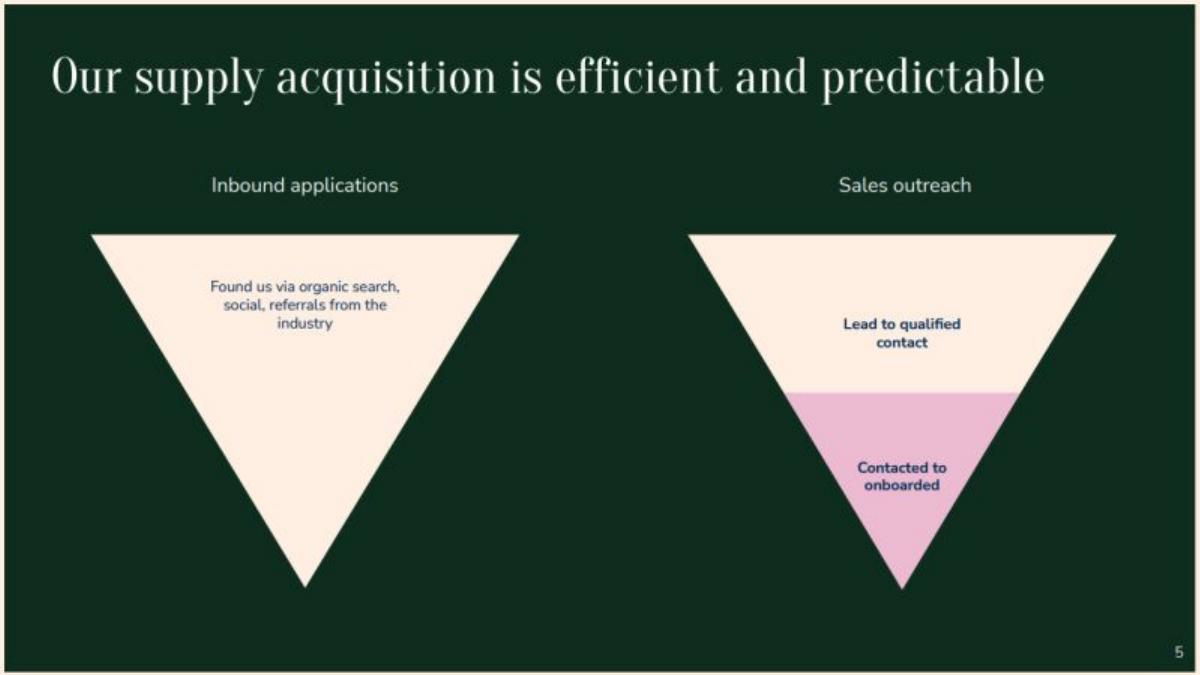 Our supply acquisition is efficient and predictable

Inbound applications

Found us via organic search, social, referrals from the industry

Sales outreach

Lead to qualified contact

Contacted to onboarded

5